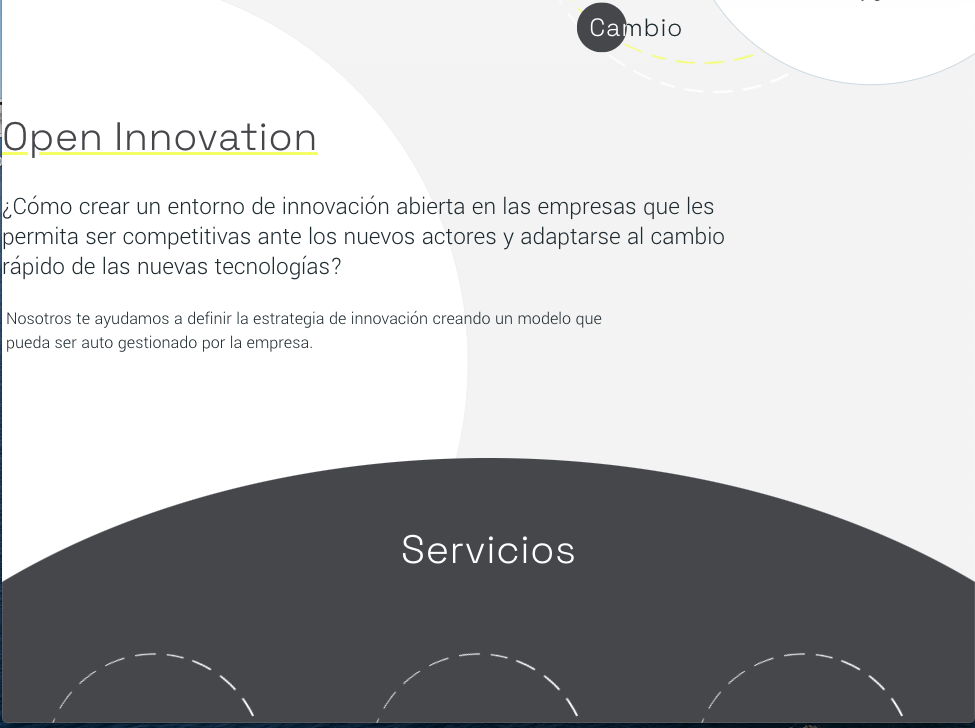 Cambio

Open Innovation

¿Cómo crear un entorno de innovación abierta en las empresas que les permita ser competitivas ante los nuevos actores y adaptarse al cambio rápido de las nuevas tecnologías?

Nosotros te ayudamos a definir la estrategia de innovación creando un modelo que pueda ser auto gestionado por la empresa.

Servicios